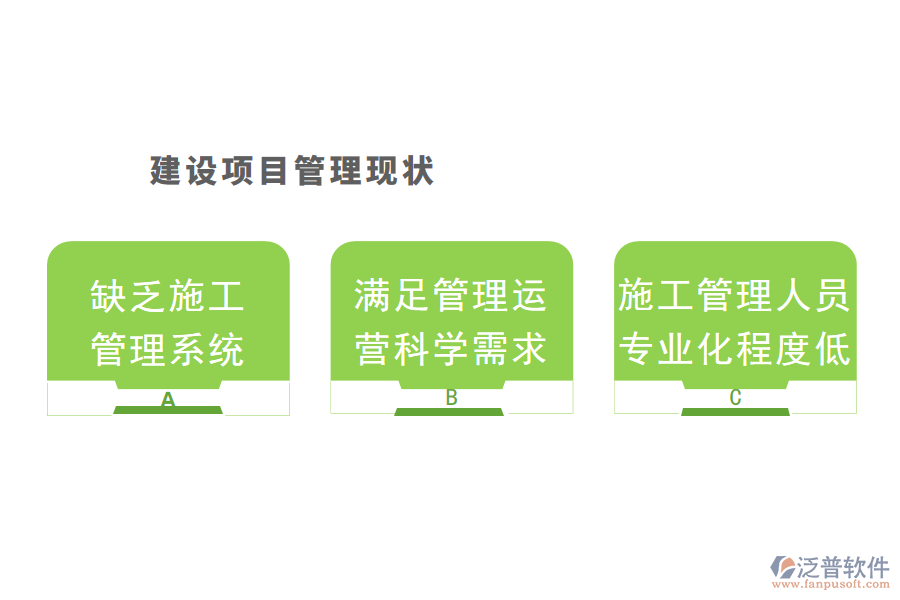 建设项目管理现状

缺乏施工管理系统

A

满足管理运营科学需求

B

施工管理人员专业化程度低

C

泛普软件
www.fanpusoft.com